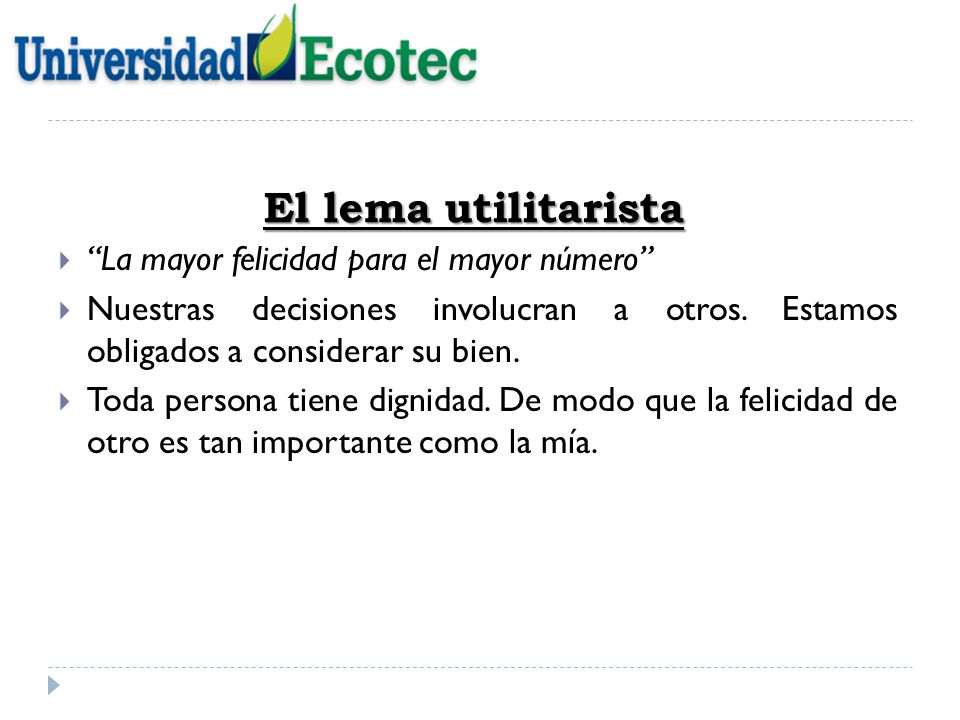 Universidad Ecotec

El lema utilitarista

“La mayor felicidad para el mayor número”

Nuestras decisiones involucran a otros. Estamos obligados a considerar su bien.

Toda persona tiene dignidad. De modo que la felicidad de otro es tan importante como la mía.